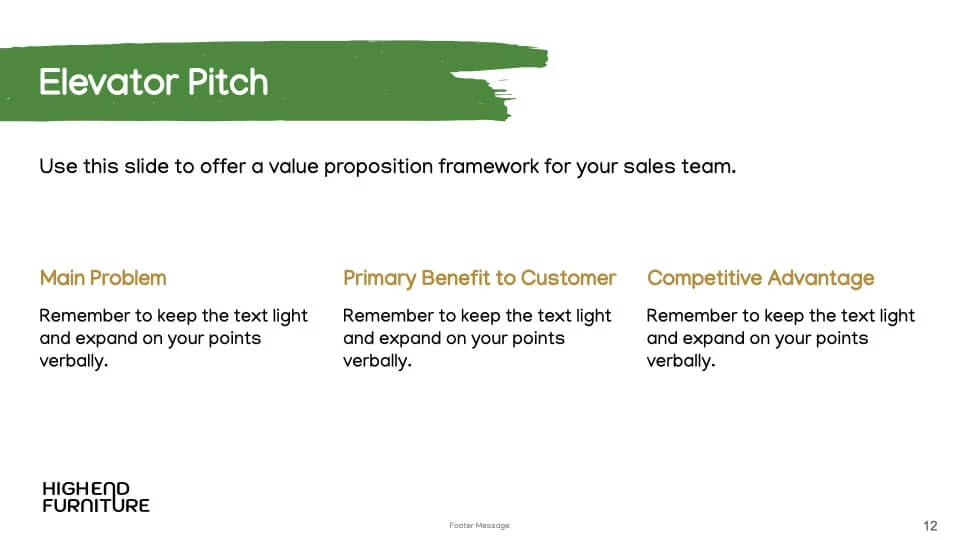 Elevator Pitch

Use this slide to offer a value proposition framework for your sales team.

Main Problem

Remember to keep the text light and expand on your points verbally.

Primary Benefit to Customer

Remember to keep the text light and expand on your points verbally.

Competitive Advantage

Remember to keep the text light and expand on your points verbally.

HIGHEND FURNITURE

Footer Message

12